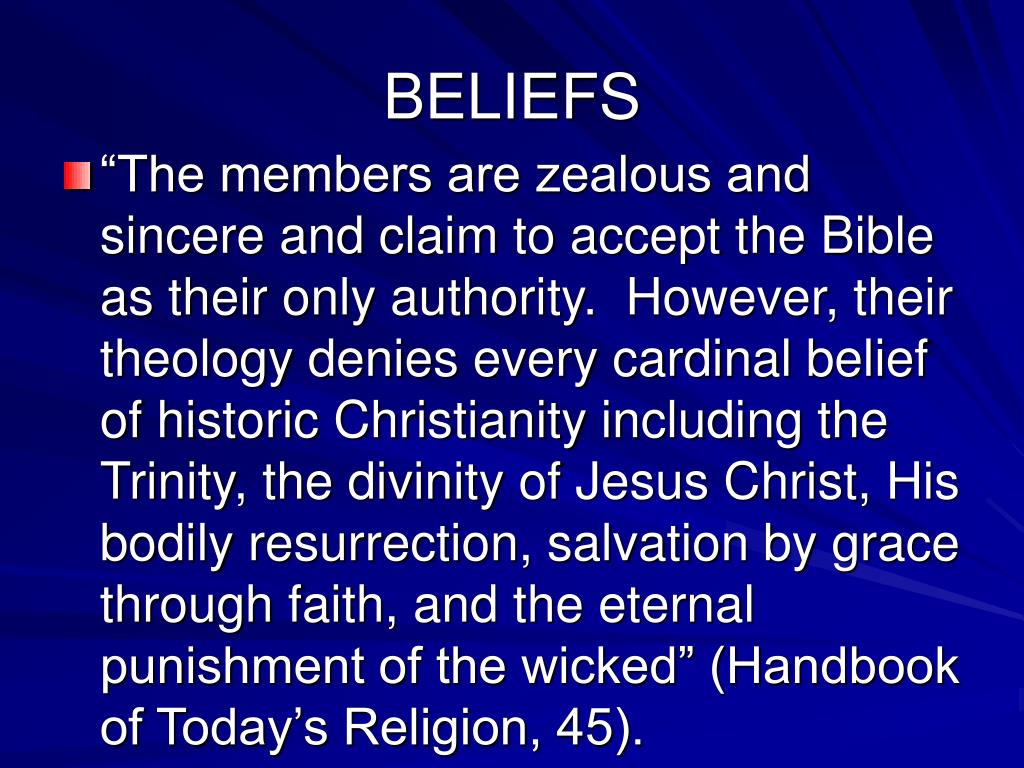 BELIEFS

“The members are zealous and sincere and claim to accept the Bible as their only authority.  However, their theology denies every cardinal belief of historic Christianity including the Trinity, the divinity of Jesus Christ, His bodily resurrection, salvation by grace through faith, and the eternal punishment of the wicked” (Handbook of Today’s Religion, 45).